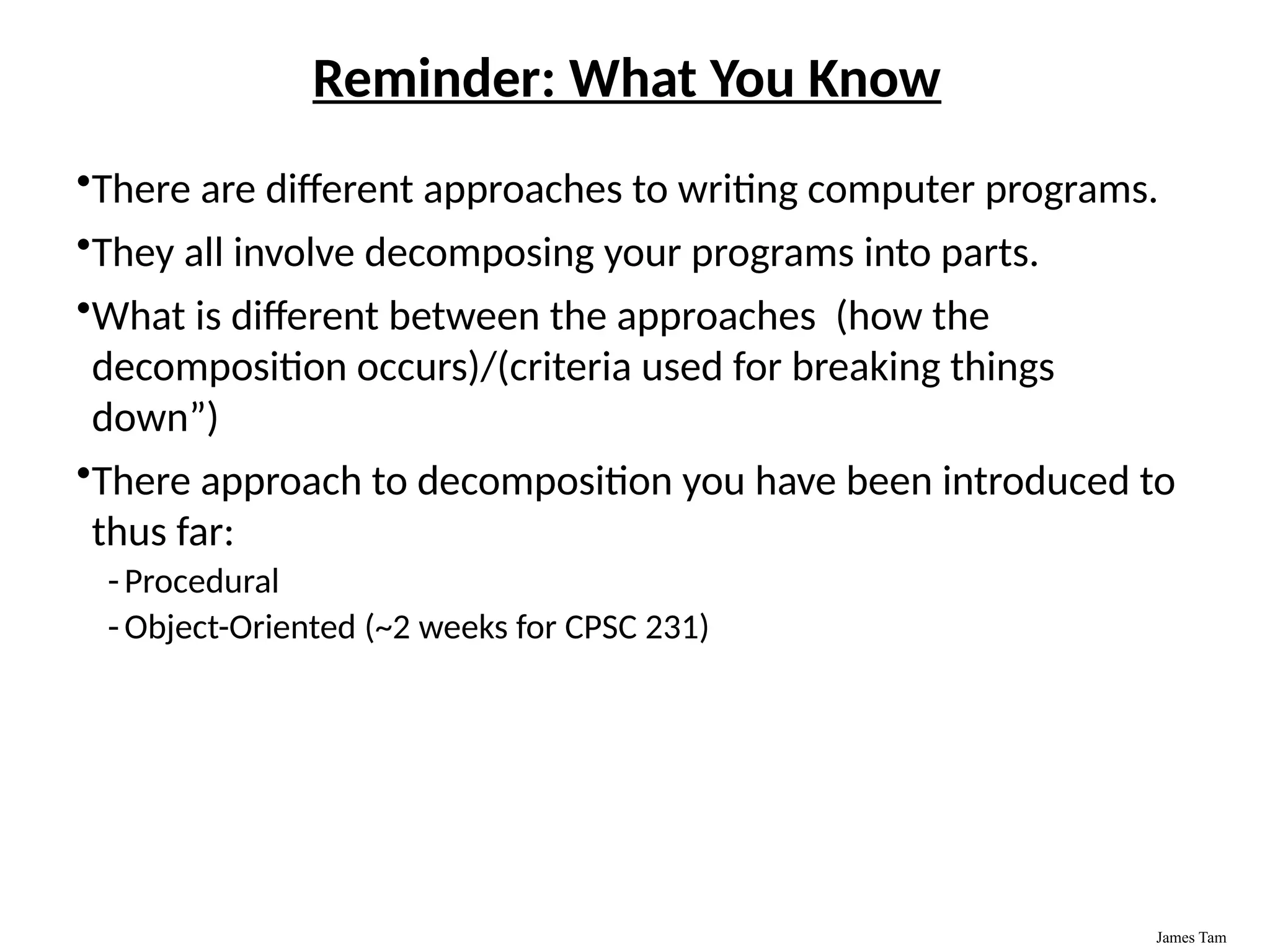 Reminder: What You Know

•There are different approaches to writing computer programs.

•They all involve decomposing your programs into parts.

•What is different between the approaches  (how the decomposition occurs)/(criteria used for breaking things down”)

•There approach to decomposition you have been introduced to thus far:

- Procedural
- Object-Oriented (~2 weeks for CPSC 231)

James Tam